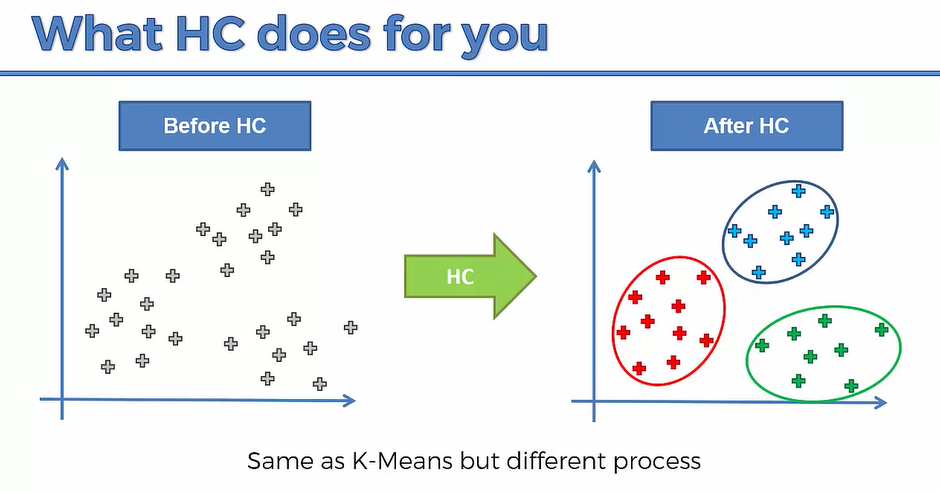 What HC does for you

Before HC

HC

After HC

Same as K-Means but different process